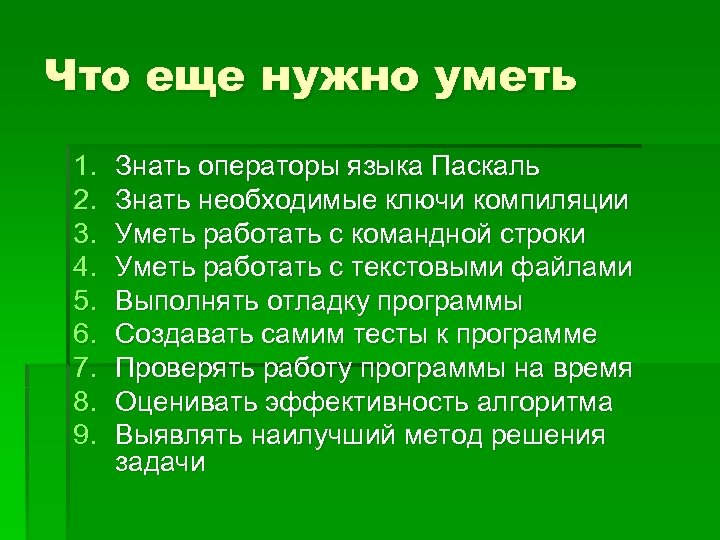 Что еще нужно уметь

1. Знать операторы языка Паскаль
2. Знать необходимые ключи компиляции
3. Уметь работать с командной строки
4. Уметь работать с текстовыми файлами
5. Выполнять отладку программы
6. Создавать самим тесты к программе
7. Проверять работу программы на время
8. Оценивать эффективность алгоритма
9. Выявлять наилучший метод решения задачи